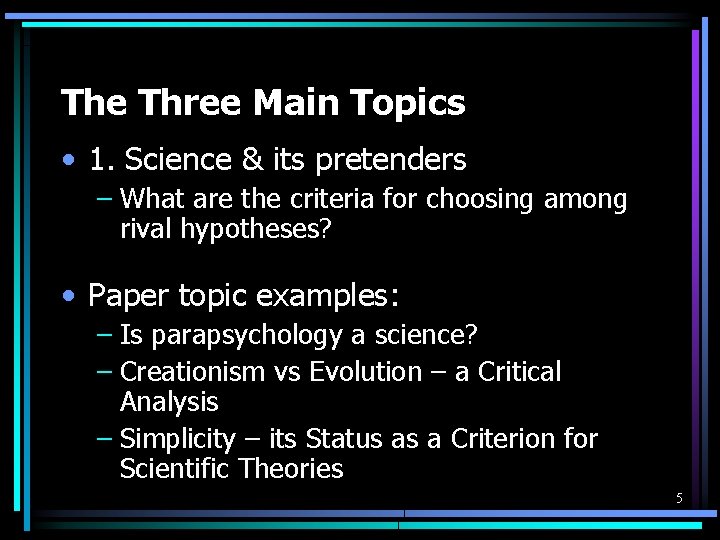 The Three Main Topics

• 1. Science & its pretenders
– What are the criteria for choosing among rival hypotheses?

• Paper topic examples:
– Is parapsychology a science?
– Creationism vs Evolution – a Critical Analysis
– Simplicity – its Status as a Criterion for Scientific Theories

5